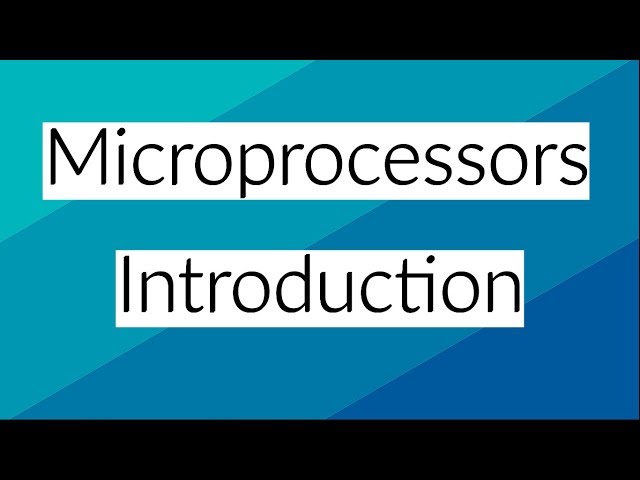 Microprocessors

Introduction